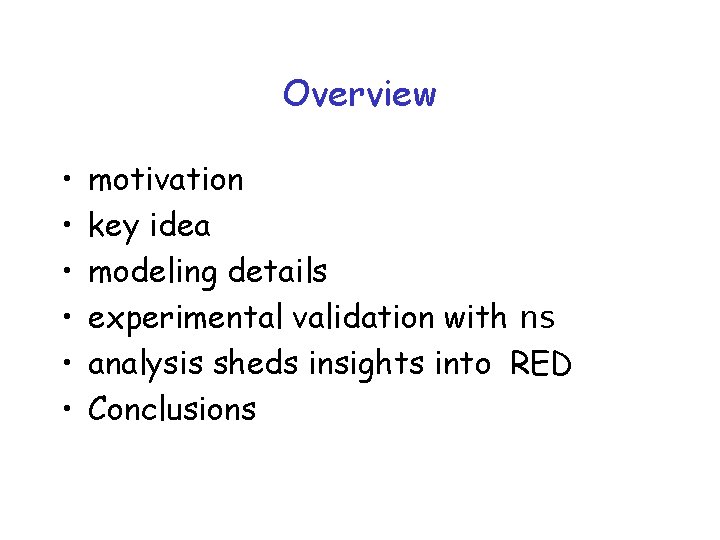 Overview

• motivation
• key idea
• modeling details
• experimental validation with ns
• analysis sheds insights into RED
• Conclusions